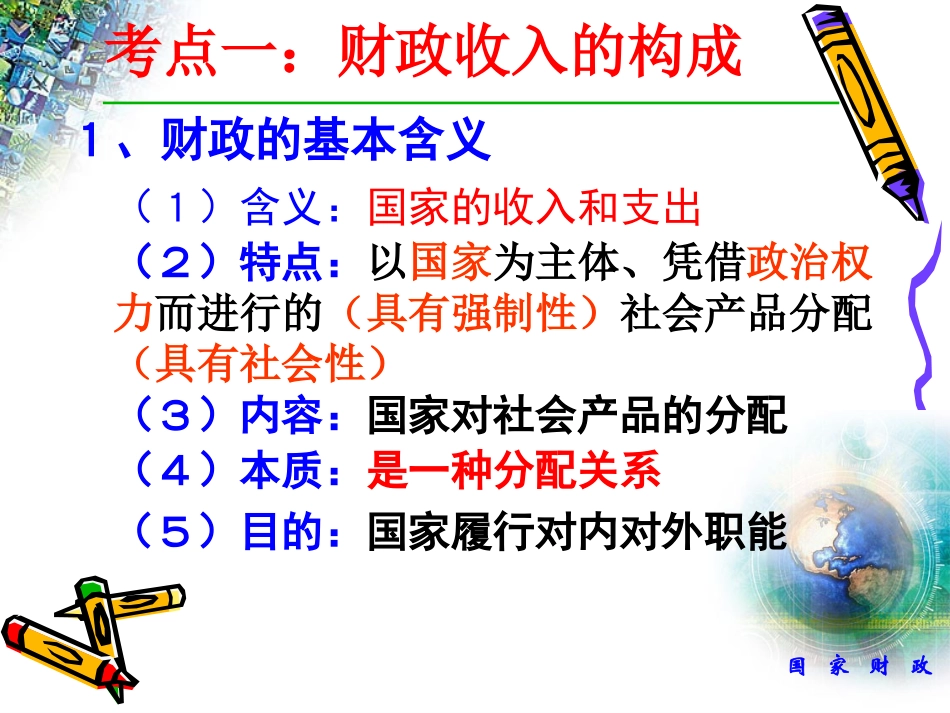 考点一：财政收入的构成

1、财政的基本含义

（1）含义：国家的收入和支出

（2）特点：以国家为主体、凭借政治权力而进行的（具有强制性）社会产品分配（具有社会性）

（3）内容：国家对社会产品的分配

（4）本质：是一种分配关系

（5）目的：国家履行对内对外职能

国 家 财 政